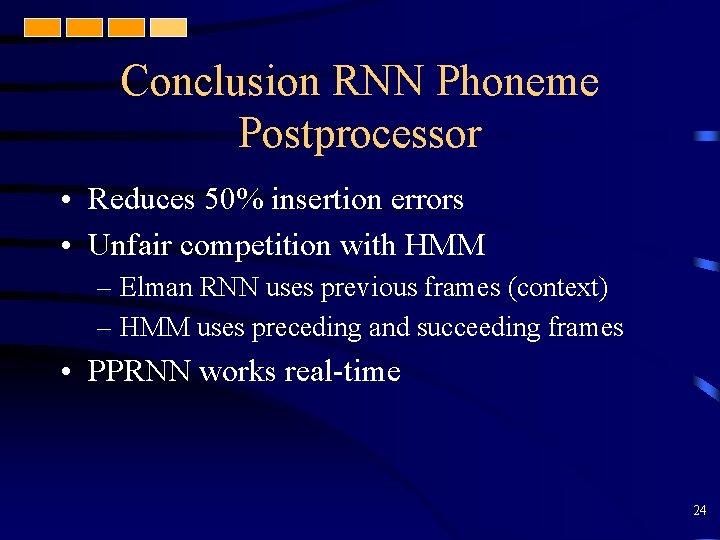 Conclusion RNN Phoneme Postprocessor

• Reduces 50% insertion errors
• Unfair competition with HMM
– Elman RNN uses previous frames (context)
– HMM uses preceding and succeeding frames
• PPRNN works real-time

24